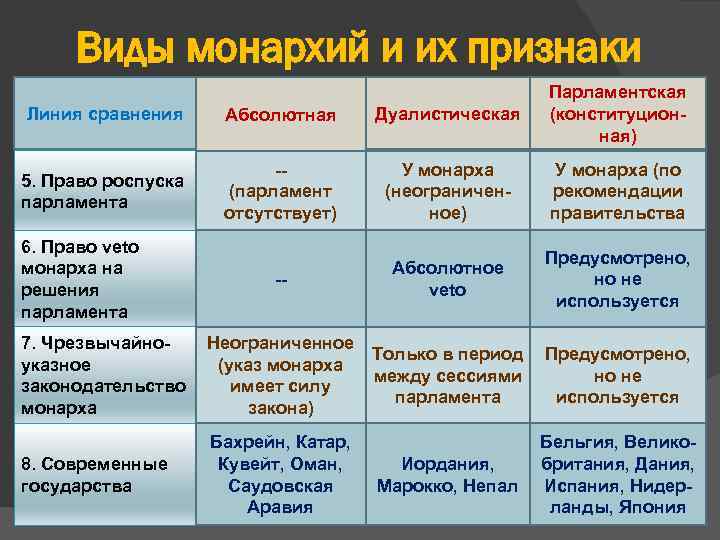 Виды монархий и их признаки

| Линия сравнения | Абсолютная | Дуалистическая | Парламентская (конституционная) |
|---|---|---|---|
| 5. Право роспуска парламента | -- (парламент отсутствует) | У монарха (неограниченное) | У монарха (по рекомендации правительства |
| 6. Право veto монарха на решения парламента | -- | Абсолютное veto | Предусмотрено, но не используется |
| 7. Чрезвычайно-указное законодательство монарха | Неограниченное (указ монарха имеет силу закона) | Только в период между сессиями парламента | Предусмотрено, но не используется |
| 8. Современные государства | Бахрейн, Катар, Кувейт, Оман, Саудовская Аравия | Иордания, Марокко, Непал | Бельгия, Великобритания, Дания, Испания, Нидерланды, Япония |